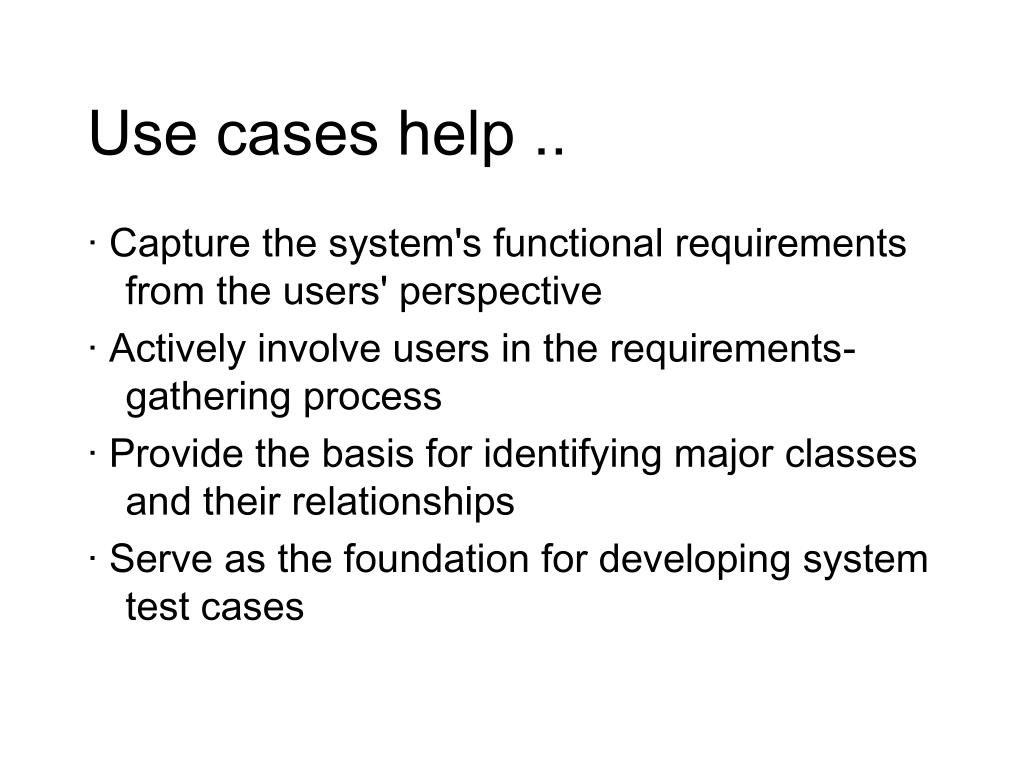 Use cases help ..

· Capture the system's functional requirements from the users' perspective

· Actively involve users in the requirements-gathering process

· Provide the basis for identifying major classes and their relationships

· Serve as the foundation for developing system test cases